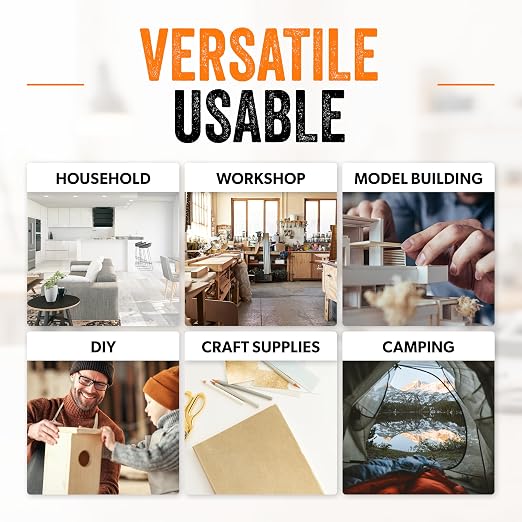 VERSATILE
USABLE

HOUSEHOLD

WORKSHOP

MODEL BUILDING

DIY

CRAFT SUPPLIES

CAMPING